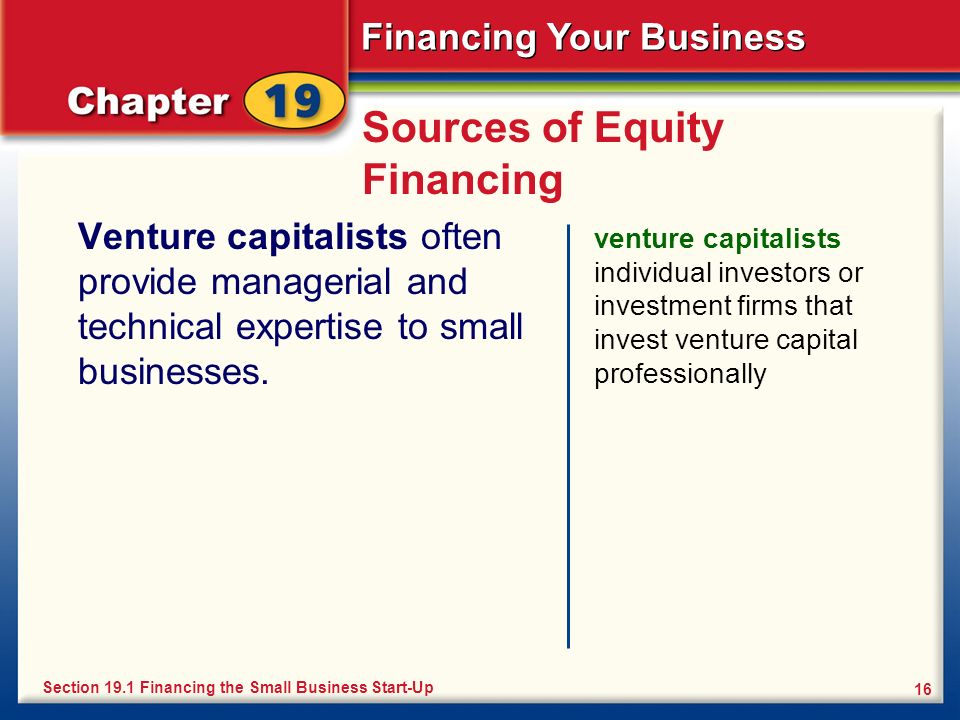 Financing Your Business

Chapter 19

Sources of Equity Financing

Venture capitalists often provide managerial and technical expertise to small businesses.

venture capitalists
individual investors or investment firms that invest venture capital professionally

Section 19.1 Financing the Small Business Start-Up

16